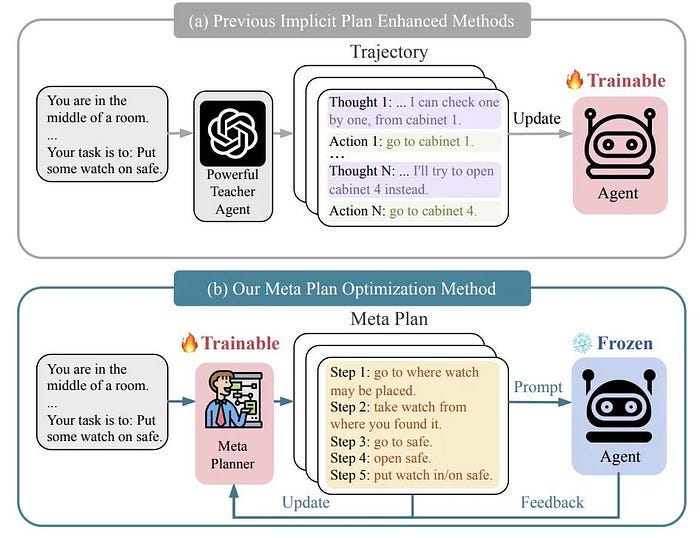 (a) Previous Implicit Plan Enhanced Methods

Trajectory

You are in the middle of a room.
...
Your task is to: Put some watch on safe.

Powerful Teacher Agent

Thought 1: ... I can check one by one, from cabinet 1.
Action 1: go to cabinet 1.
...
Thought N: ... I'll try to open cabinet 4 instead.
Action N: go to cabinet 4.

Update

Trainable

Agent

(b) Our Meta Plan Optimization Method

Meta Plan

You are in the middle of a room.
...
Your task is to: Put some watch on safe.

Trainable

Meta Planner

Step 1: go to where watch may be placed.
Step 2: take watch from where you found it.
Step 3: go to safe.
Step 4: open safe.
Step 5: put watch in/on safe.

Prompt

Frozen

Agent

Update

Feedback